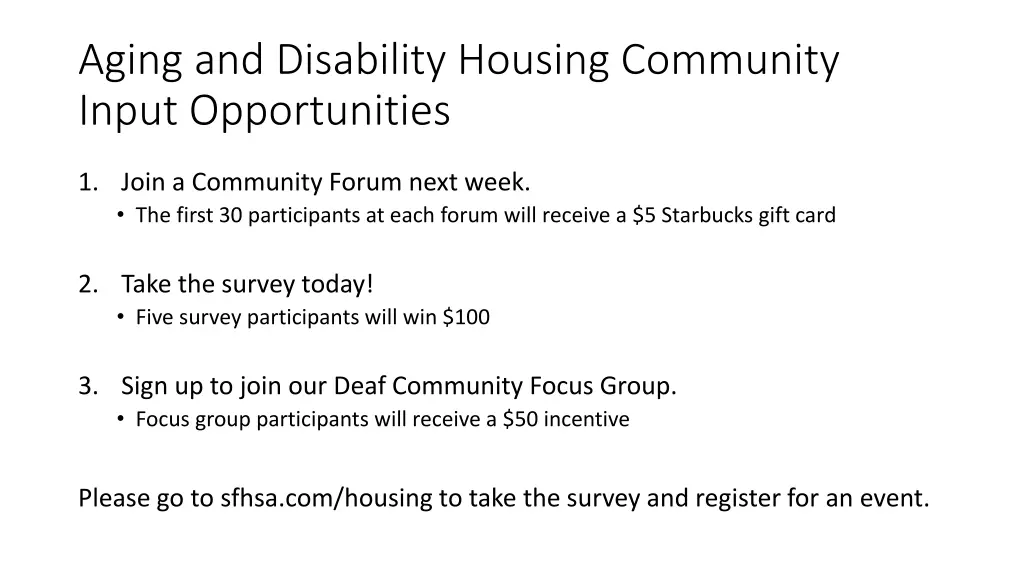 Aging and Disability Housing Community Input Opportunities

1. Join a Community Forum next week.
   • The first 30 participants at each forum will receive a \$5 Starbucks gift card

2. Take the survey today!
   • Five survey participants will win \$100

3. Sign up to join our Deaf Community Focus Group.
   • Focus group participants will receive a \$50 incentive

Please go to sfhsa.com/housing to take the survey and register for an event.